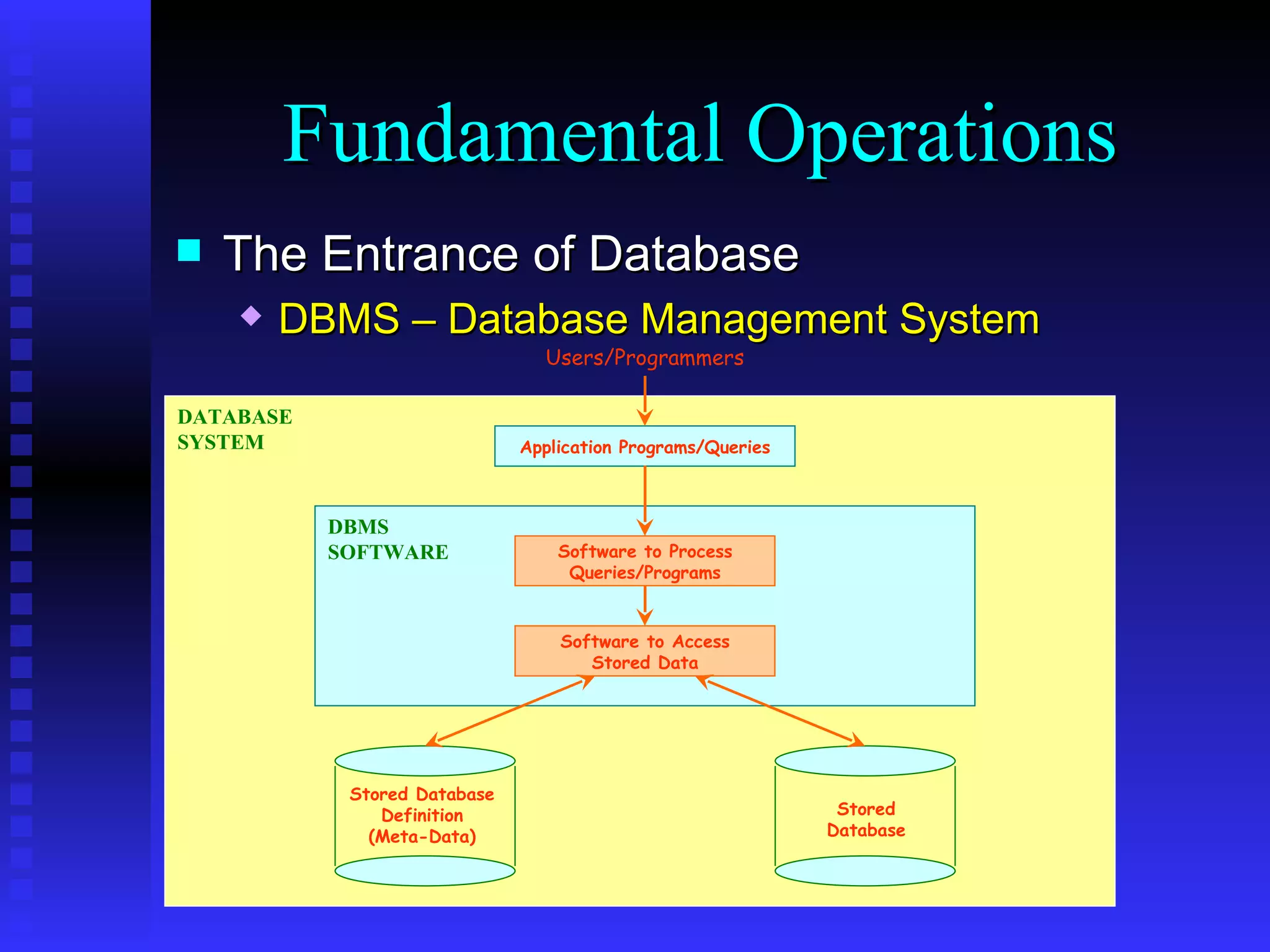 Fundamental Operations

The Entrance of Database

DBMS – Database Management System

Users/Programmers

DATABASE SYSTEM

Application Programs/Queries

DBMS SOFTWARE

Software to Process Queries/Programs

Software to Access Stored Data

Stored Database Definition (Meta-Data)

Stored Database